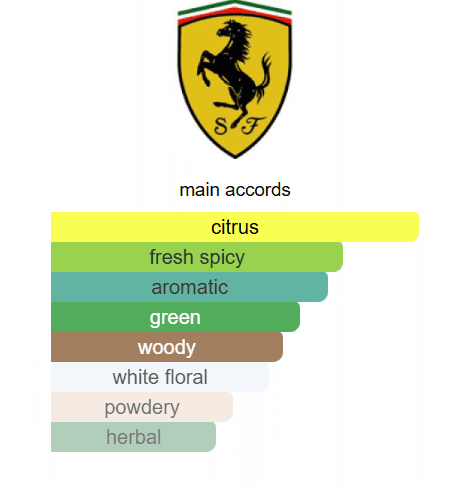 S F

main accords

citrus

fresh spicy

aromatic

green

woody

white floral

powdery

herbal